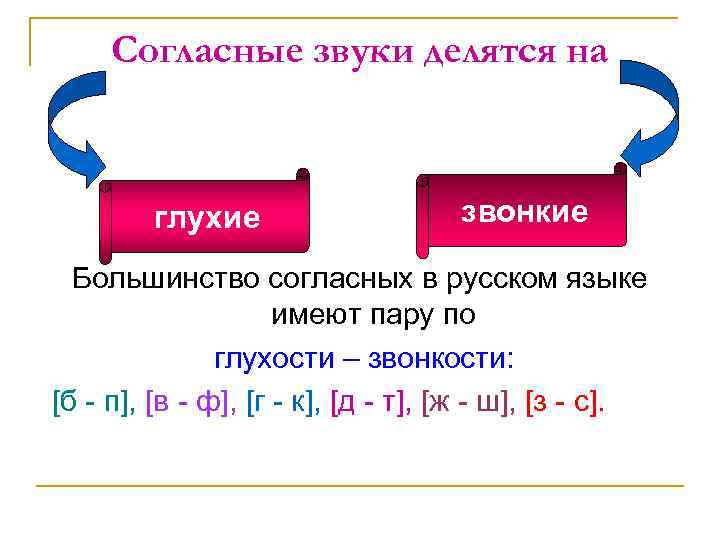 Согласные звуки делятся на

глухие

звонкие

Большинство согласных в русском языке имеют пару по

глухости – звонкости:

[б - п], [в - ф], [г - к], [д - т], [ж - ш], [з - с].